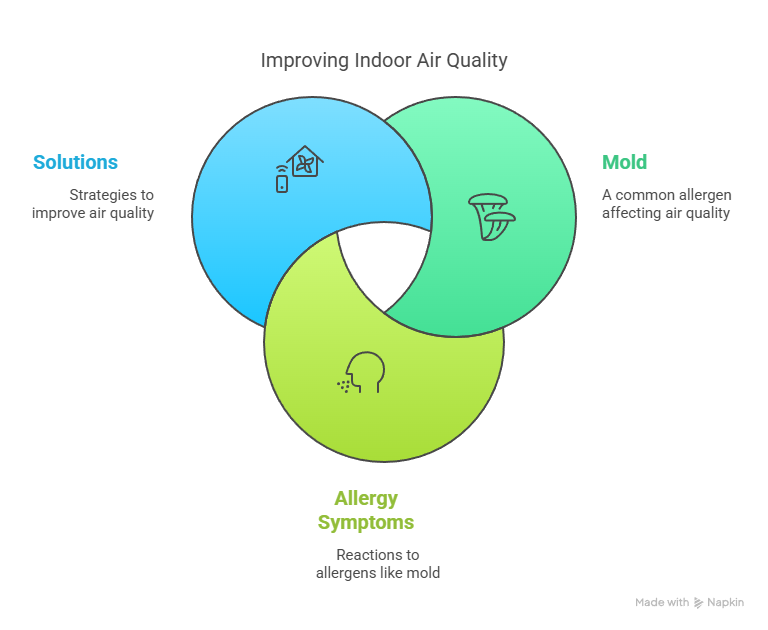 Improving Indoor Air Quality

Solutions

Strategies to improve air quality

Mold

A common allergen affecting air quality

Allergy Symptoms

Reactions to allergens like mold

Made with Napkin